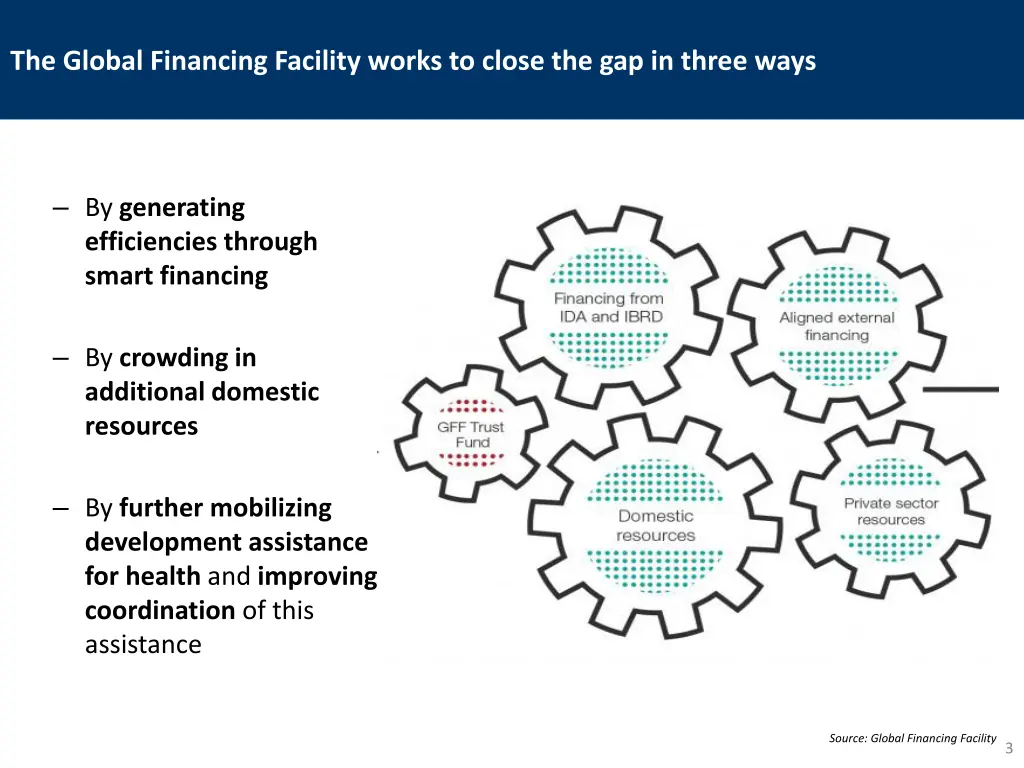 The Global Financing Facility works to close the gap in three ways

– By generating efficiencies through smart financing

– By crowding in additional domestic resources

– By further mobilizing development assistance for health and improving coordination of this assistance

Financing from IDA and IBRD

Aligned external financing

GFF Trust Fund

Domestic resources

Private sector resources

Source: Global Financing Facility

3